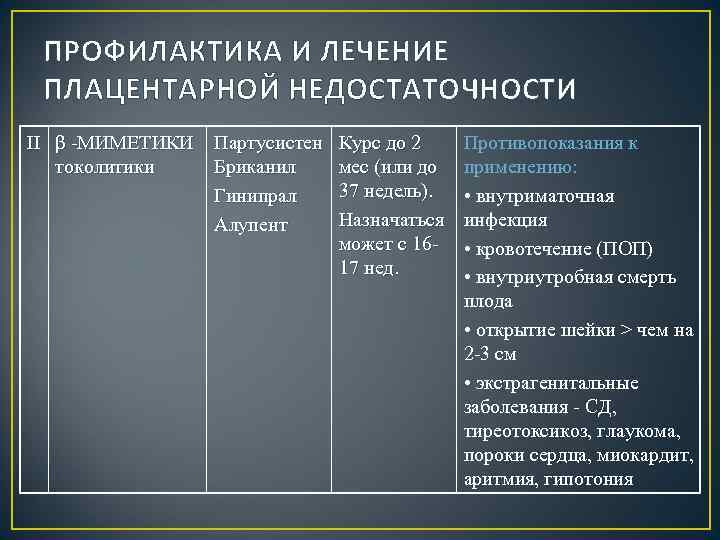 ПРОФИЛАКТИКА И ЛЕЧЕНИЕ ПЛАЦЕНТАРНОЙ НЕДОСТАТОЧНОСТИ

| II | β -МИМЕТИКИ токолитики | Партусистен Бриканил Гинипрал Алупент | Курс до 2 мес (или до 37 недель). Назначаться может с 16-17 нед. | Противопоказания к применению: • внутриматочная инфекция • кровотечение (ПОП) • внутриутробная смерть плода • открытие шейки > чем на 2-3 см • экстрагенитальные заболевания - СД, тиреотоксикоз, глаукома, пороки сердца, миокардит, аритмия, гипотония |
|---|---|---|---|---|